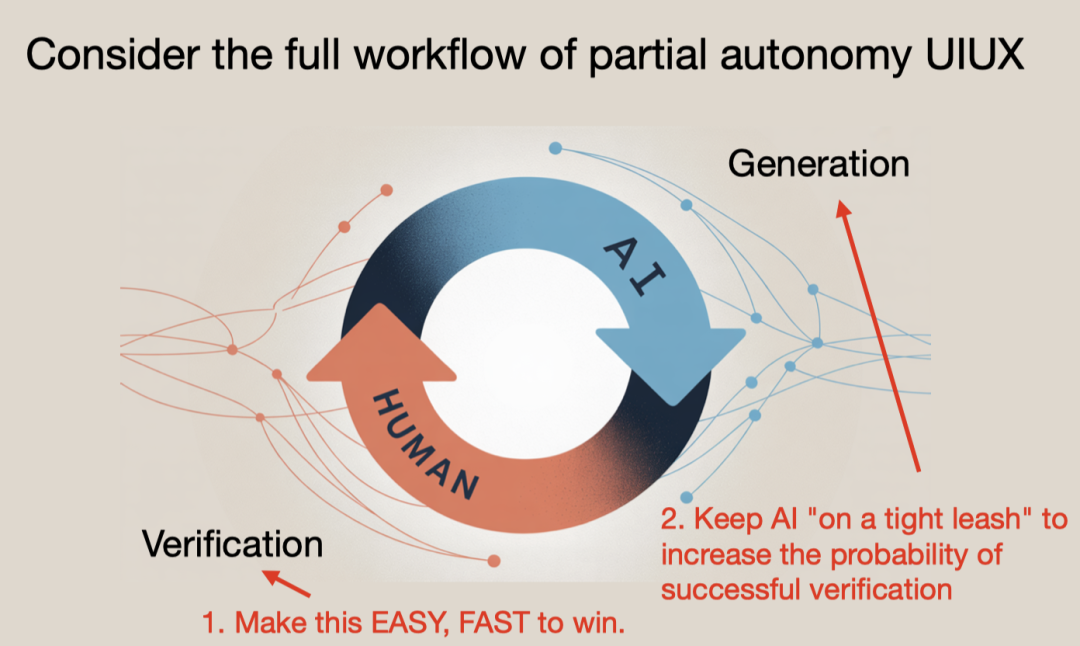 Consider the full workflow of partial autonomy UIUX

Generation

AI

HUMAN

Verification

2. Keep AI "on a tight leash" to increase the probability of successful verification

1. Make this EASY, FAST to win.